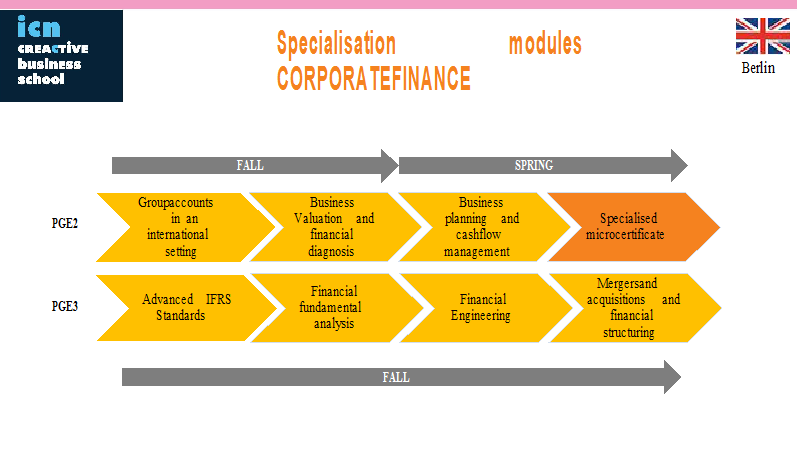 icn
CREACTIVE
business
school

Specialisation modules
CORPORATEFINANCE

Berlin

FALL

SPRING

PGE2

Groupaccounts in an international setting

Business Valuation and financial diagnosis

Business planning and cashflow management

Specialised microcertificate

PGE3

Advanced IFRS Standards

Financial fundamental analysis

Financial Engineering

Mergersand acquisitions and financial structuring

FALL